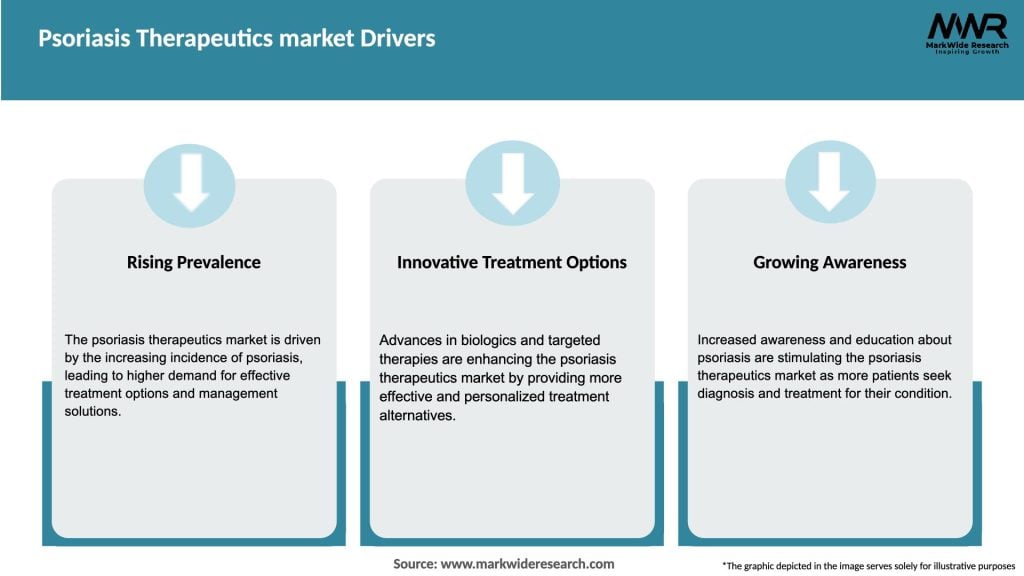 Psoriasis Therapeutics market Drivers

MWR
MarkWide Research
Inspiring Growth

Rising Prevalence

The psoriasis therapeutics market is driven by the increasing incidence of psoriasis, leading to higher demand for effective treatment options and management solutions.

Innovative Treatment Options

Advances in biologics and targeted therapies are enhancing the psoriasis therapeutics market by providing more effective and personalized treatment alternatives.

Growing Awareness

Increased awareness and education about psoriasis are stimulating the psoriasis therapeutics market as more patients seek diagnosis and treatment for their condition.

Source: www.markwideresearch.com

*The graphic depicted in the image serves solely for illustrative purposes